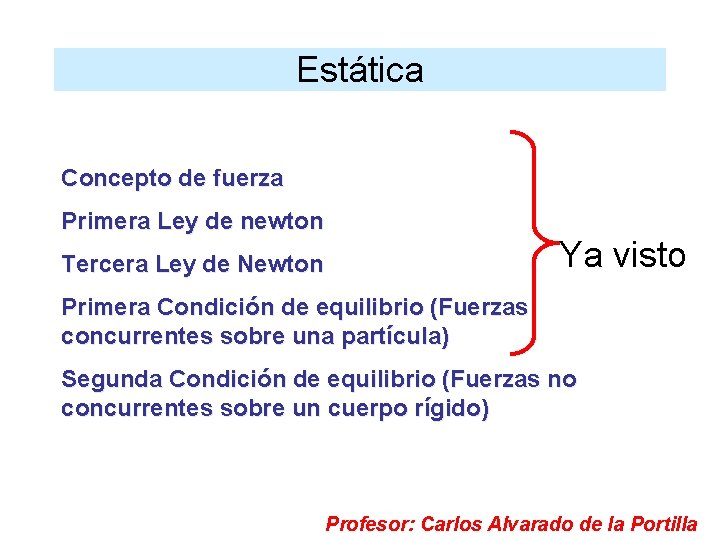 Estática

Concepto de fuerza

Primera Ley de newton

Tercera Ley de Newton

Primera Condición de equilibrio (Fuerzas concurrentes sobre una partícula)

Ya visto

Segunda Condición de equilibrio (Fuerzas no concurrentes sobre un cuerpo rígido)

Profesor: Carlos Alvarado de la Portilla